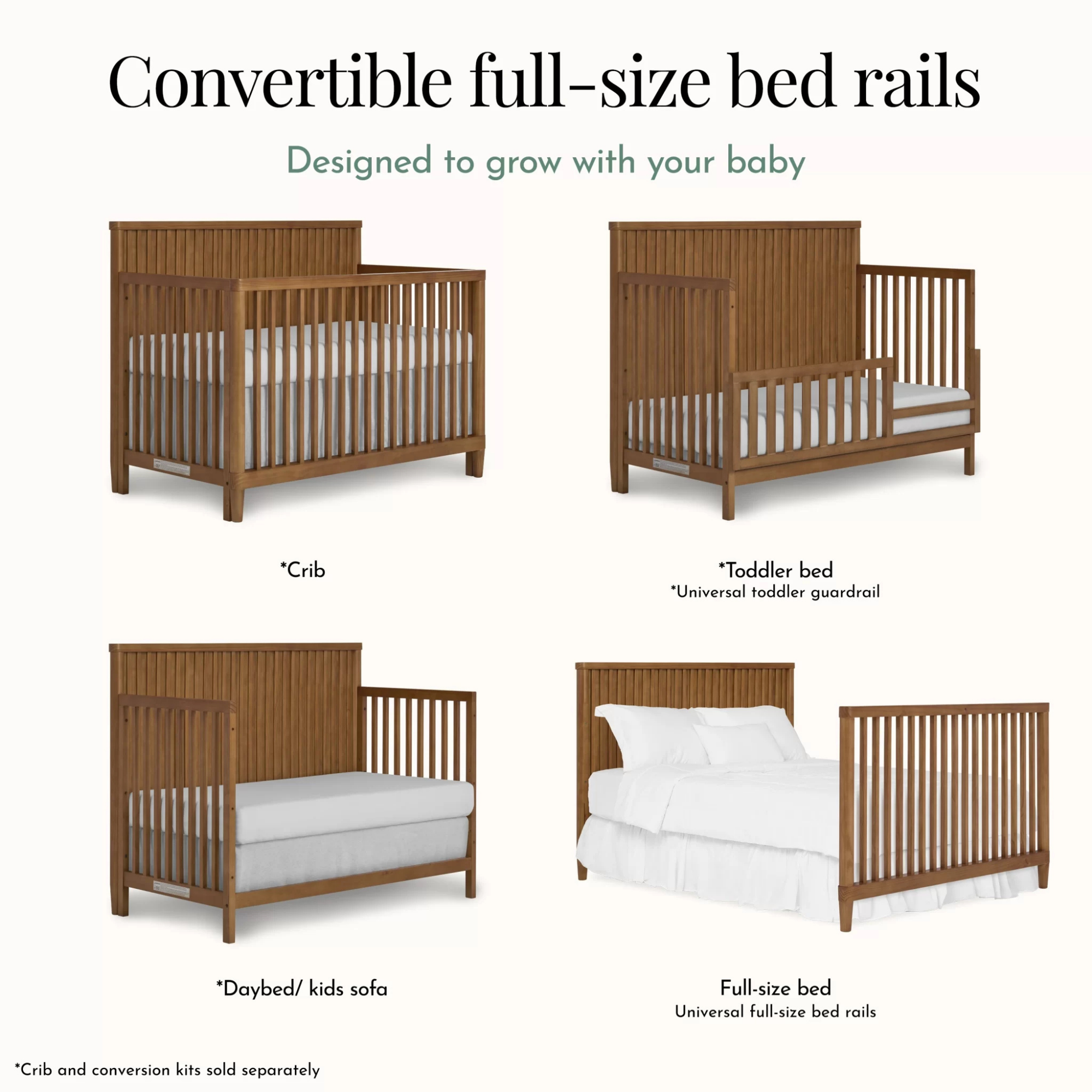 Convertible full-size bed rails

Designed to grow with your baby

*Crib

*Toddler bed
*Universal toddler guardrail

*Daybed/ kids sofa

Full-size bed
Universal full-size bed rails

*Crib and conversion kits sold separately